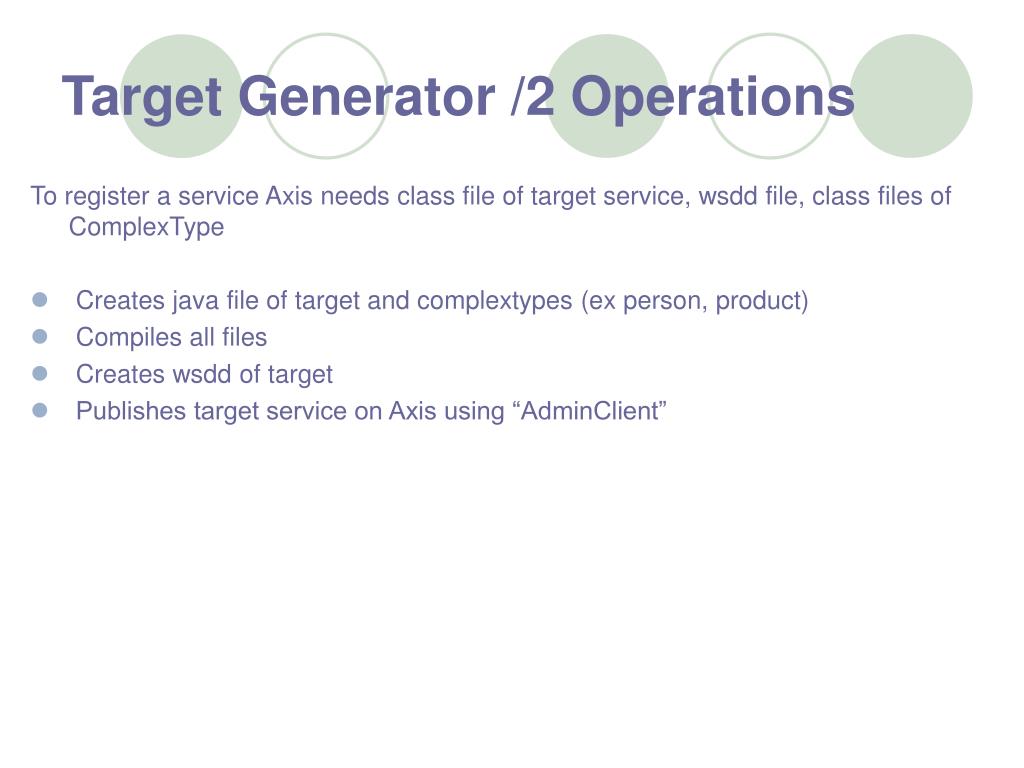 Target Generator /2 Operations

To register a service Axis needs class file of target service, wsdd file, class files of ComplexType

- Creates java file of target and complextypes (ex person, product)
- Compiles all files
- Creates wsdd of target
- Publishes target service on Axis using “AdminClient”